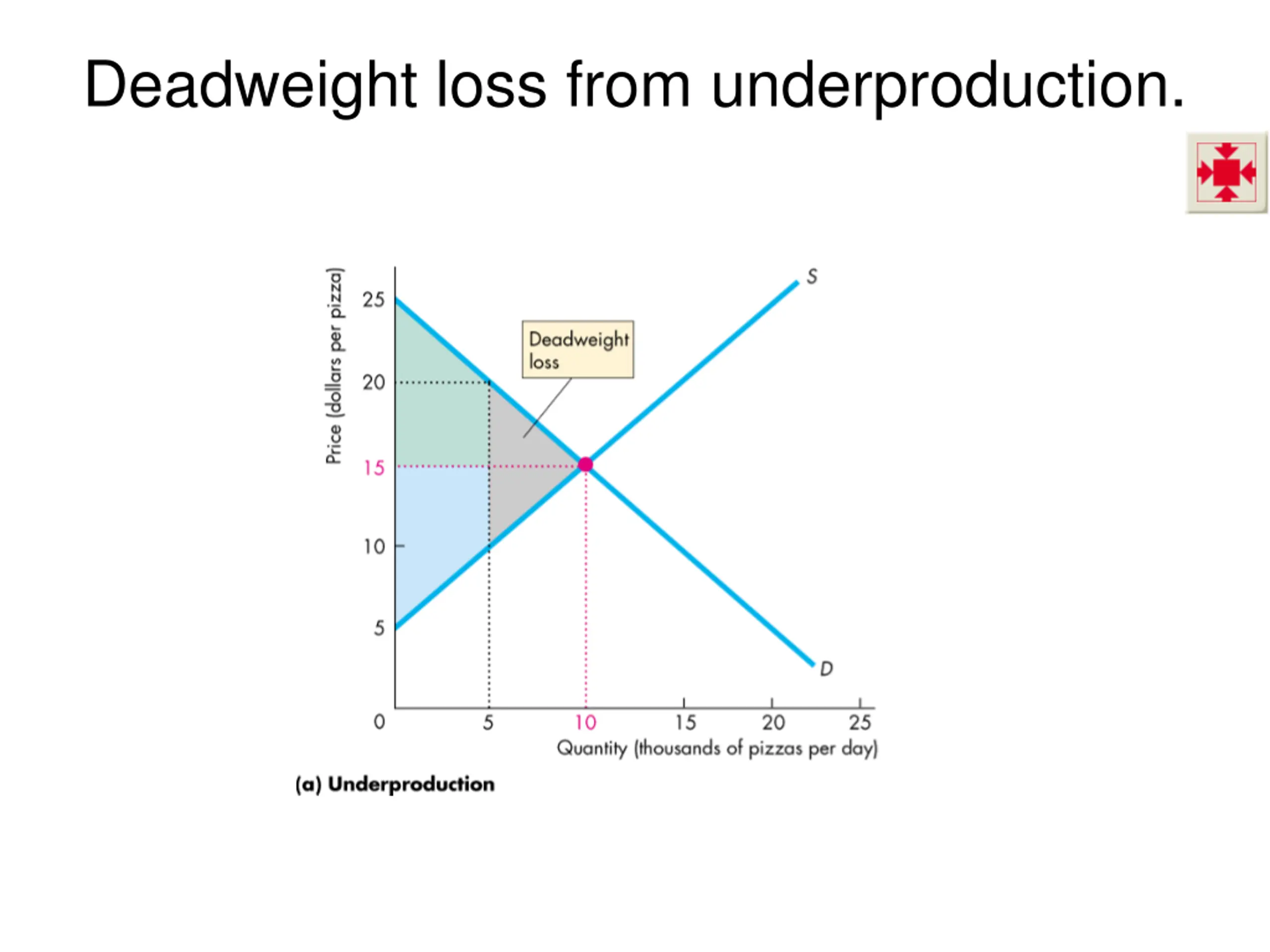 Deadweight loss from underproduction.

Price (dollars per pizza)

25

20

15

10

5

0

Deadweight loss

S

D

5

10

15

20

25

Quantity (thousands of pizzas per day)

(a) Underproduction